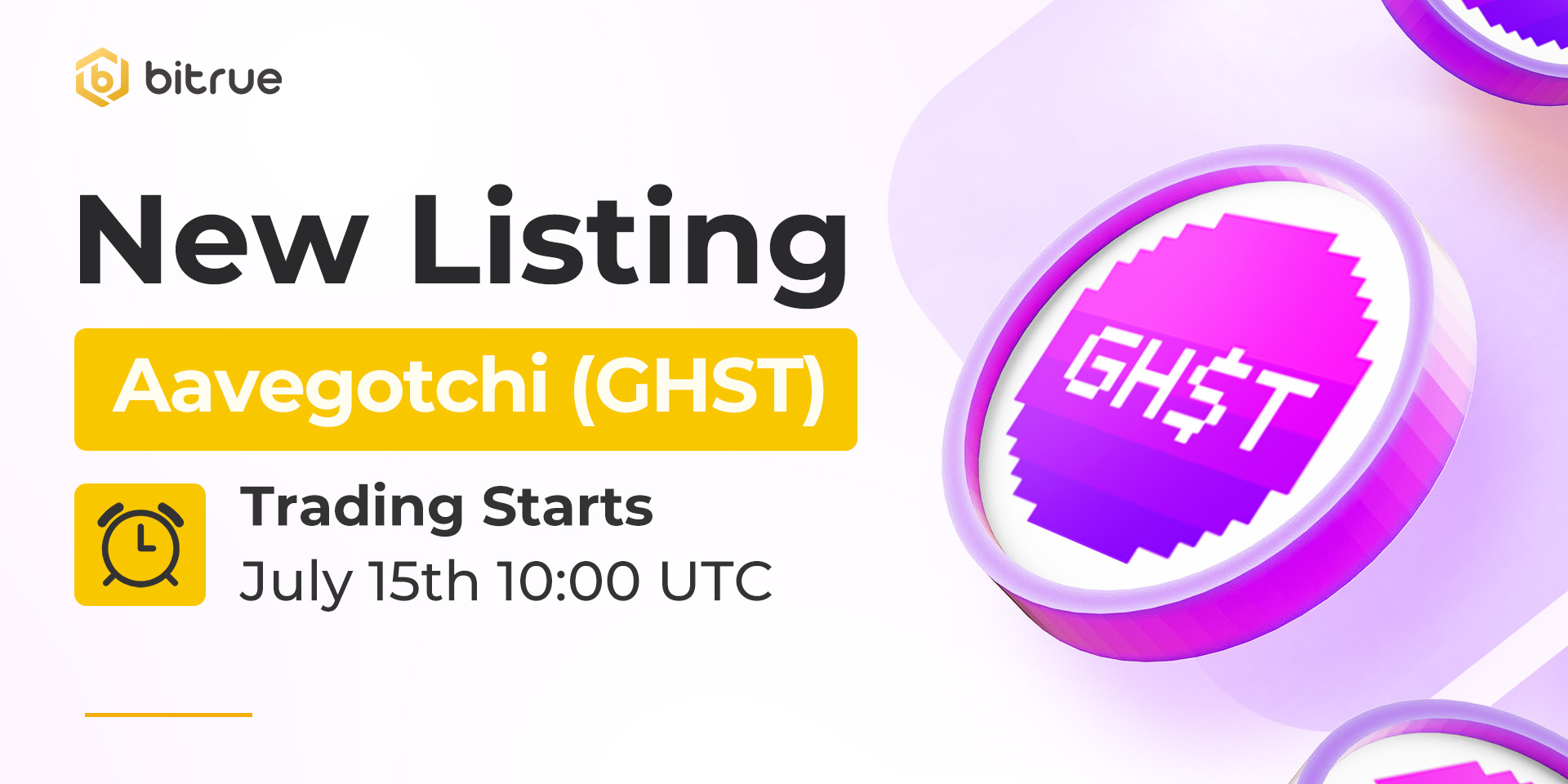 bitrue

New Listing

Aavegotchi (GHST)

Trading Starts
July 15th 10:00 UTC

GH$T